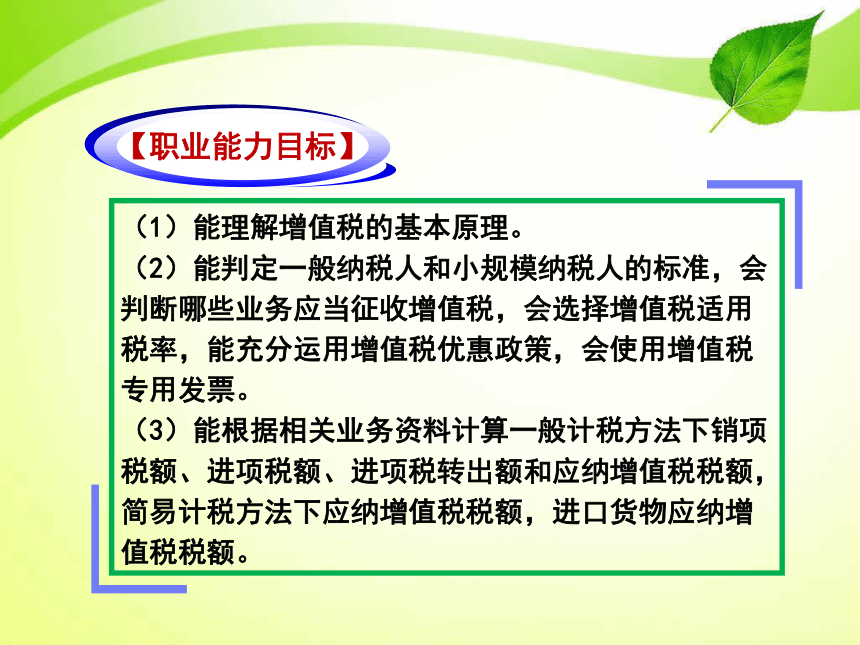 【职业能力目标】

（1）能理解增值税的基本原理。

（2）能判定一般纳税人和小规模纳税人的标准，会判断哪些业务应当征收增值税，会选择增值税适用税率，能充分运用增值税优惠政策，会使用增值税专用发票。

（3）能根据相关业务资料计算一般计税方法下销项税额、进项税额、进项税转出额和应纳增值税税额，简易计税方法下应纳增值税税额，进口货物应纳增值税税额。